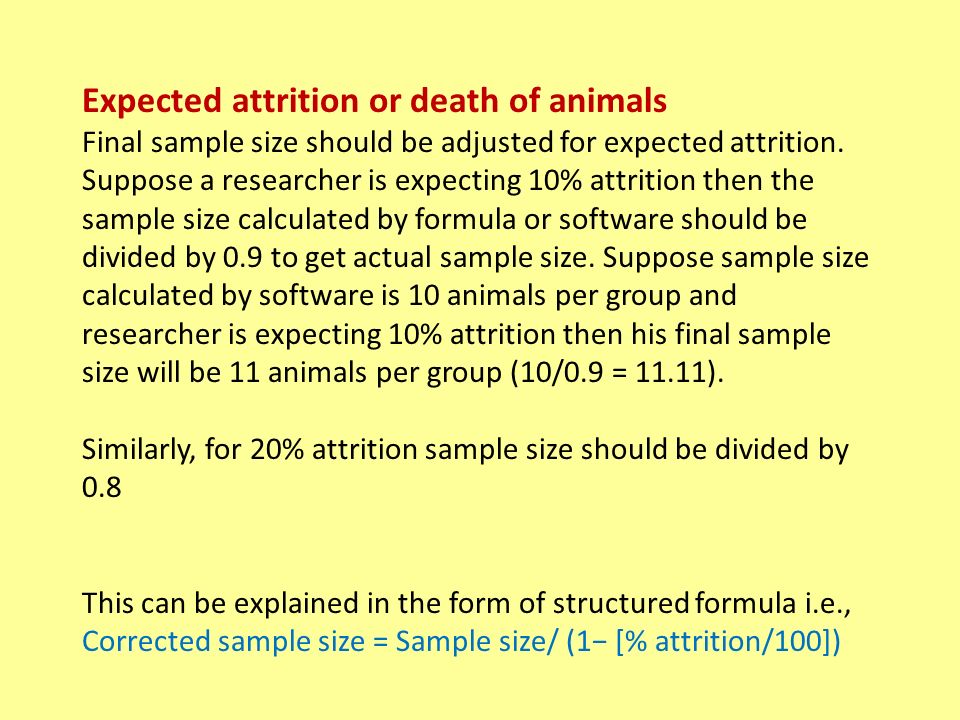 Expected attrition or death of animals
Final sample size should be adjusted for expected attrition. Suppose a researcher is expecting 10% attrition then the sample size calculated by formula or software should be divided by 0.9 to get actual sample size. Suppose sample size calculated by software is 10 animals per group and researcher is expecting 10% attrition then his final sample size will be 11 animals per group (10/0.9 = 11.11).

Similarly, for 20% attrition sample size should be divided by 0.8

This can be explained in the form of structured formula i.e.,
Corrected sample size = Sample size/ (1− [% attrition/100])